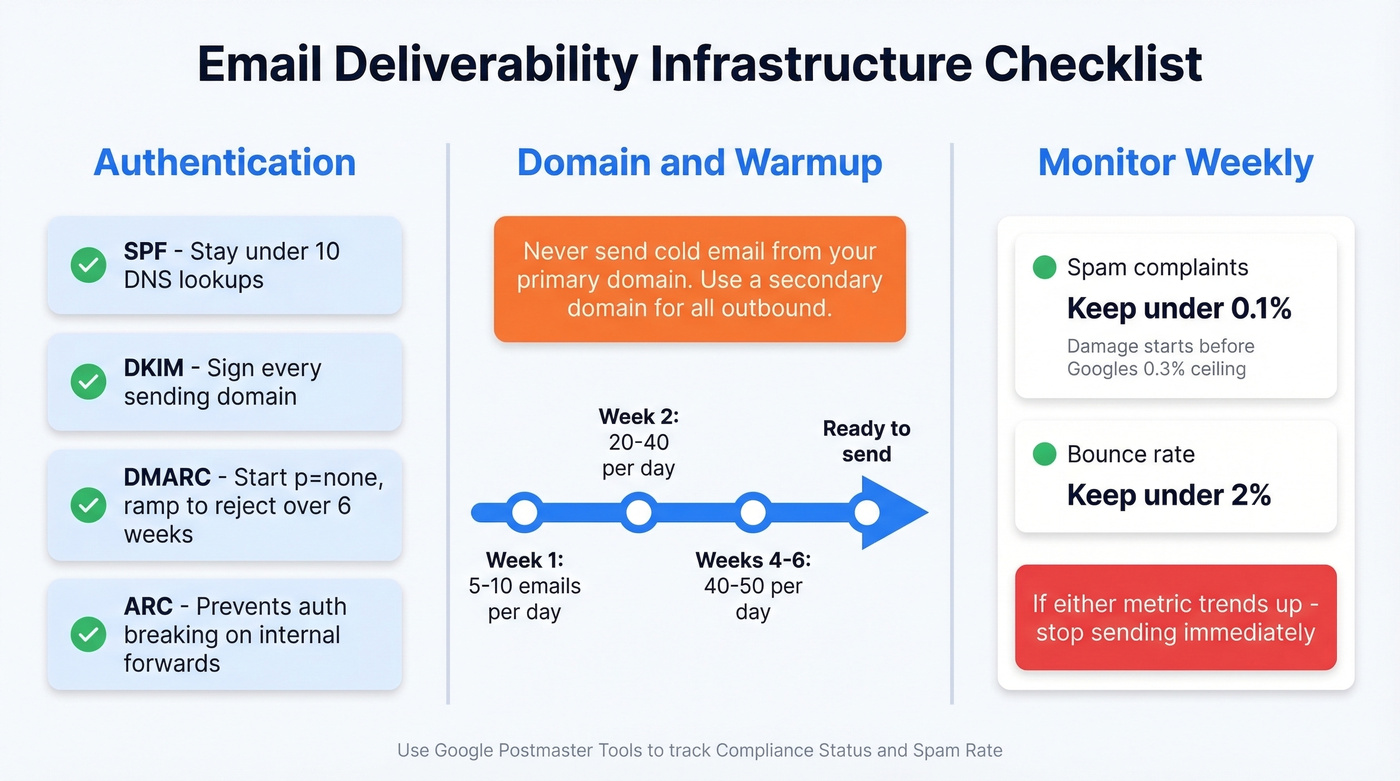 Email Deliverability Infrastructure Checklist

Authentication

SPF - Stay under 10 DNS lookups

DKIM - Sign every sending domain

DMARC - Start p=none, ramp to reject over 6 weeks

ARC - Prevents auth breaking on internal forwards

Domain and Warmup

Never send cold email from your primary domain. Use a secondary domain for all outbound.

Week 1: 5-10 emails per day

Week 2: 20-40 per day

Weeks 4-6: 40-50 per day

Ready to send

Monitor Weekly

Spam complaints
Keep under 0.1%
Damage starts before Googles 0.3% ceiling

Bounce rate
Keep under 2%

If either metric trends up - stop sending immediately

Use Google Postmaster Tools to track Compliance Status and Spam Rate